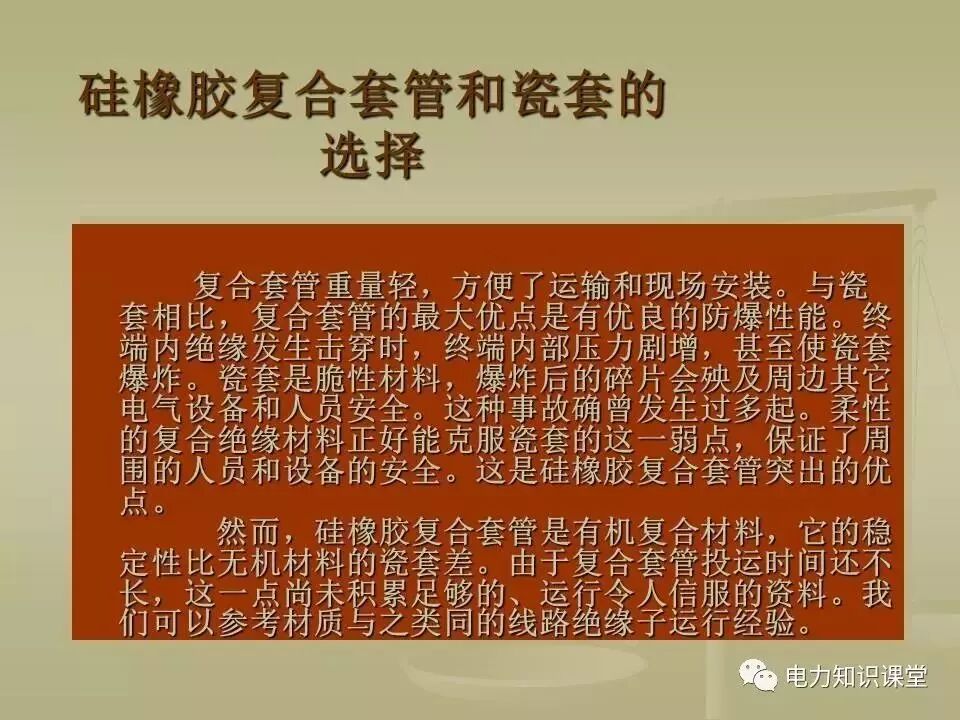 硅橡胶复合套管和瓷套的选择

复合套管重量轻，方便了运输和现场安装。与瓷套相比，复合套管的最大优点是有优良的防爆性能。终端内绝缘发生击穿时，终端内部压力剧增，甚至使瓷套爆炸。瓷套是脆性材料，爆炸后的碎片会殃及周边其它电气设备和人员安全。这种事故确曾发生过多起。柔性的复合绝缘材料正好能克服瓷套的这一弱点，保证了周围的人员和设备的安全。这是硅橡胶复合套管突出的优点。

然而，硅橡胶复合套管是有机复合材料，它的稳定性比无机材料的瓷套差。由于复合套管投运时间还不长，这一点尚未积累足够的、运行令人信服的资料。我们可以参考材质与之类同的线路绝缘子运行经验。

电力知识课堂